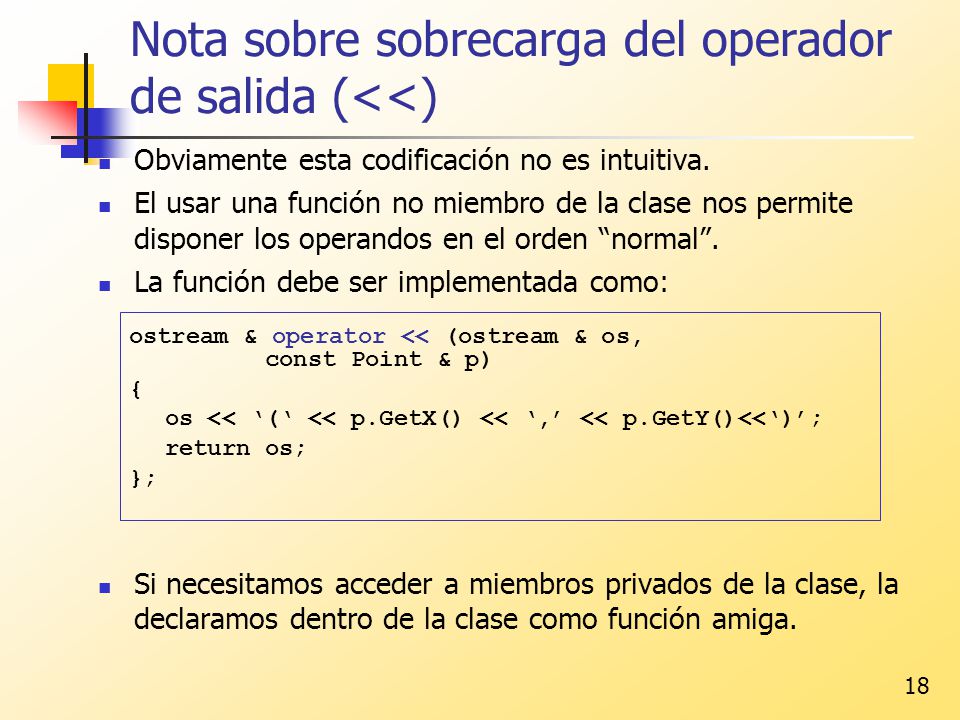 Nota sobre sobrecarga del operador de salida (<<)

Obviamente esta codificación no es intuitiva.

El usar una función no miembro de la clase nos permite disponer los operandos en el orden “normal”.

La función debe ser implementada como:

ostream & operator << (ostream & os,
          const Point & p)
{
   os << ‘(‘ << p.GetX() << ‘,’ << p.GetY()<<‘)’;
   return os;
};

Si necesitamos acceder a miembros privados de la clase, la declaramos dentro de la clase como función amiga.

18